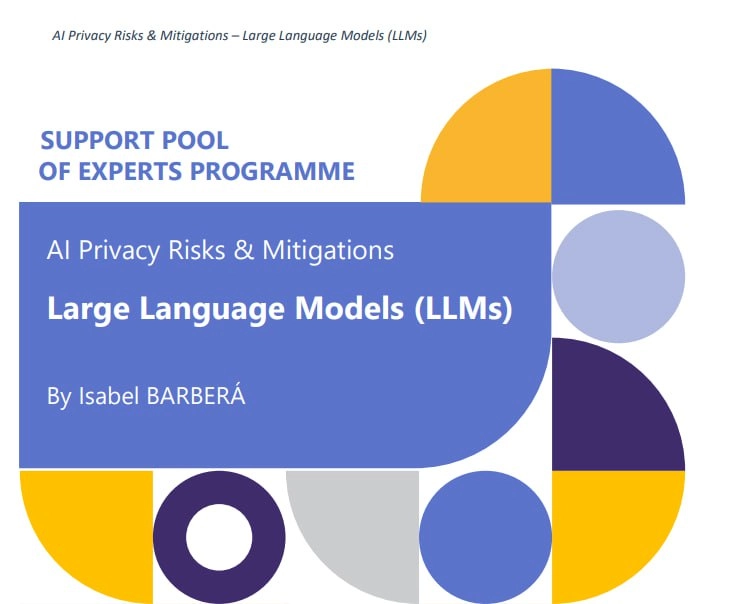 AI Privacy Risks & Mitigations – Large Language Models (LLMs)

SUPPORT POOL
OF EXPERTS PROGRAMME

AI Privacy Risks & Mitigations

Large Language Models (LLMs)

By Isabel BARBERÁ